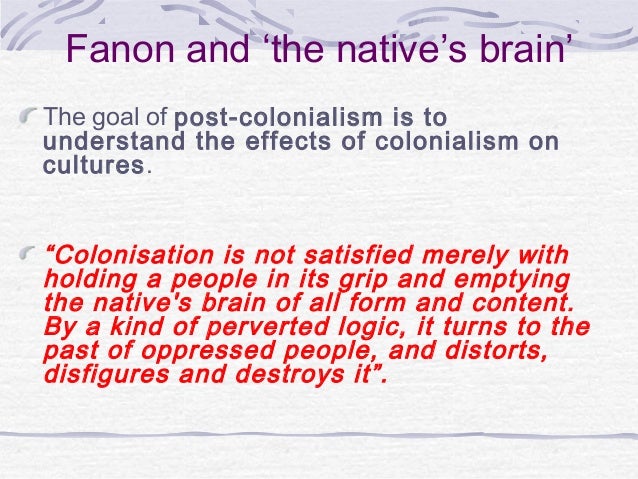 Fanon and ‘the native’s brain’

The goal of post-colonialism is to understand the effects of colonialism on cultures.

“Colonisation is not satisfied merely with holding a people in its grip and emptying the native's brain of all form and content. By a kind of perverted logic, it turns to the past of oppressed people, and distorts, disfigures and destroys it”.